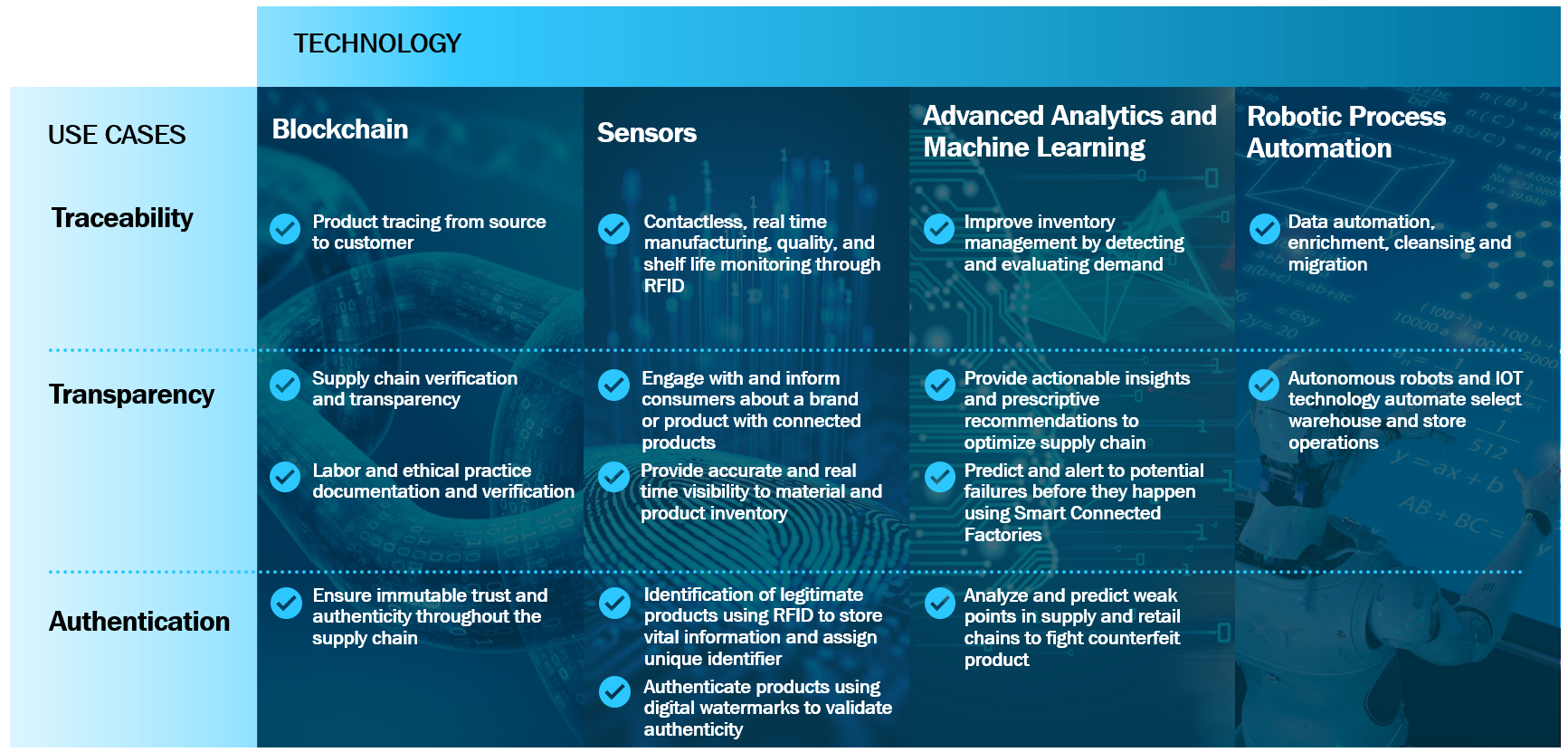 TECHNOLOGY

| USE CASES | Blockchain | Sensors | Advanced Analytics and Machine Learning | Robotic Process Automation |
|---|---|---|---|---|
| Traceability | Product tracing from source to customer | Contactless, real time manufacturing, quality, and shelf life monitoring through RFID | Improve inventory management by detecting and evaluating demand | Data automation, enrichment, cleansing and migration |
| Transparency | Supply chain verification and transparency<br>Labor and ethical practice documentation and verification | Engage with and inform consumers about a brand or product with connected products<br>Provide accurate and real time visibility to material and product inventory | Provide actionable insights and prescriptive recommendations to optimize supply chain<br>Predict and alert to potential failures before they happen using Smart Connected Factories | Autonomous robots and IOT technology automate select warehouse and store operations |
| Authentication | Ensure immutable trust and authenticity throughout the supply chain | Identification of legitimate products using RFID to store vital information and assign unique identifier<br>Authenticate products using digital watermarks to validate authenticity | Analyze and predict weak points in supply and retail chains to fight counterfeit product | |